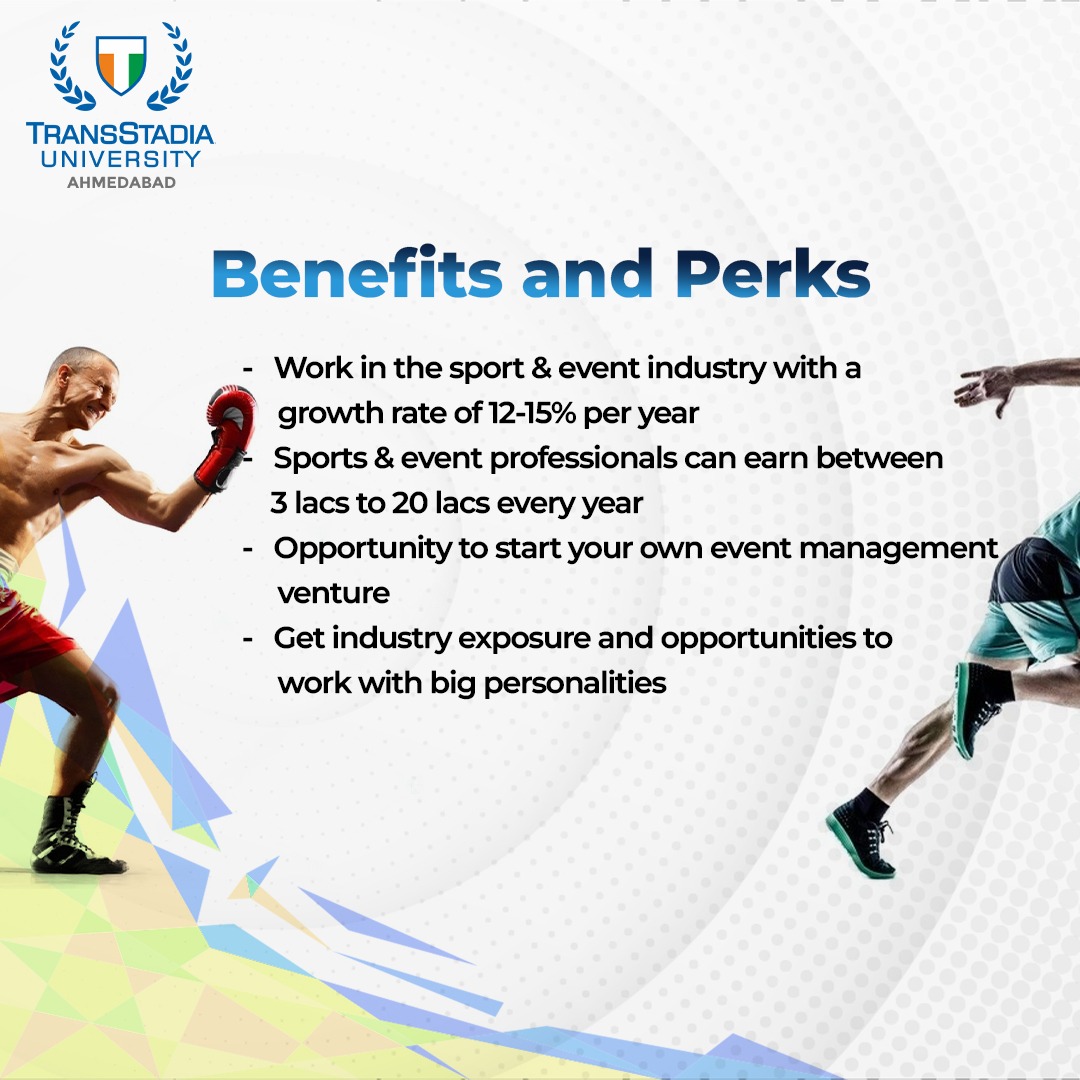 TRANSSTADIA UNIVERSITY
AHMEDABAD

Benefits and Perks

- Work in the sport & event industry with a growth rate of 12-15% per year
- Sports & event professionals can earn between 3 lacs to 20 lacs every year
- Opportunity to start your own event management venture
- Get industry exposure and opportunities to work with big personalities